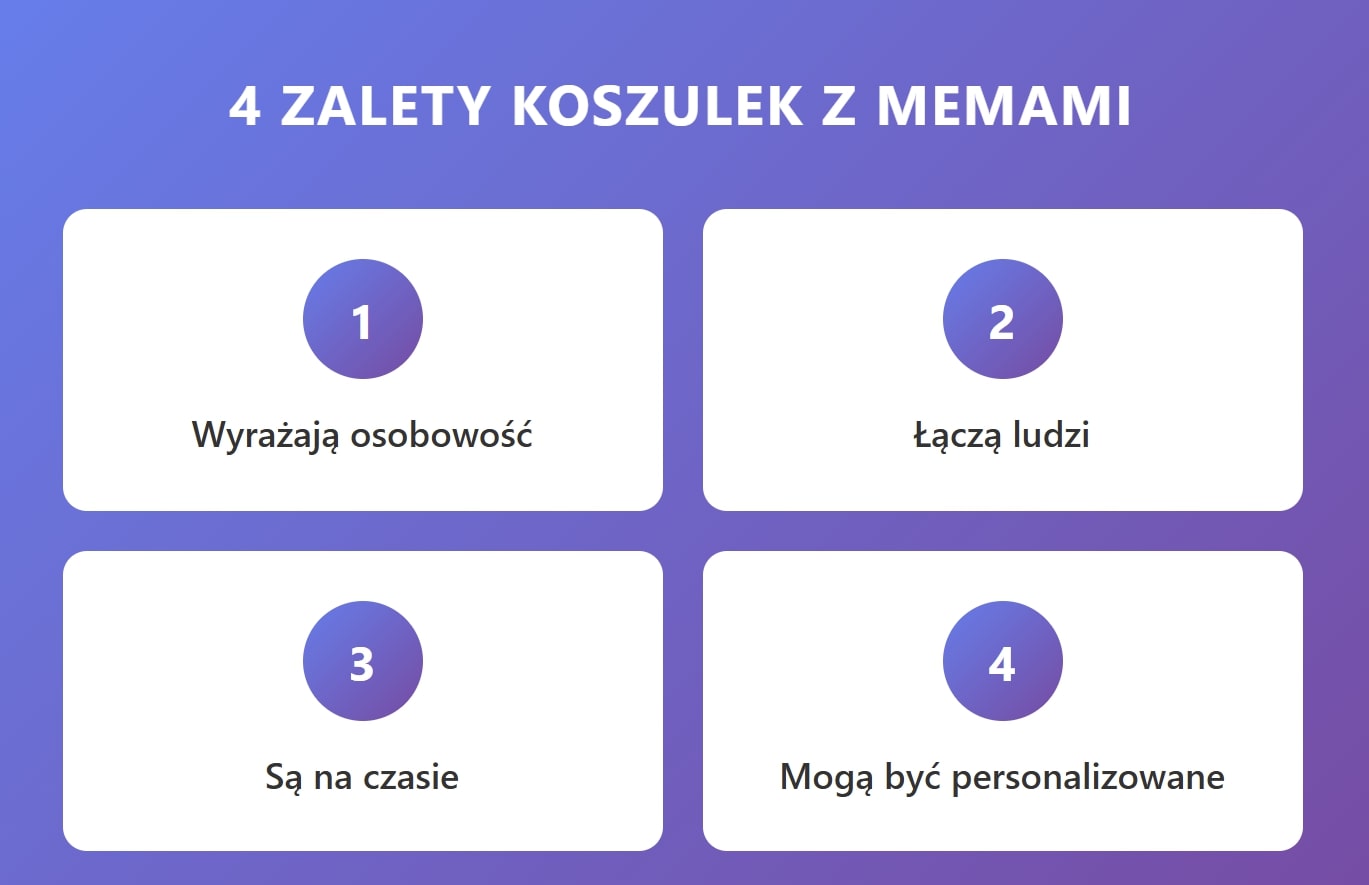 4 ZALETY KOSZULEK Z MEMAMI

1

Wyrażają osobowość

2

Łączą ludzi

3

Są na czasie

4

Mogą być personalizowane